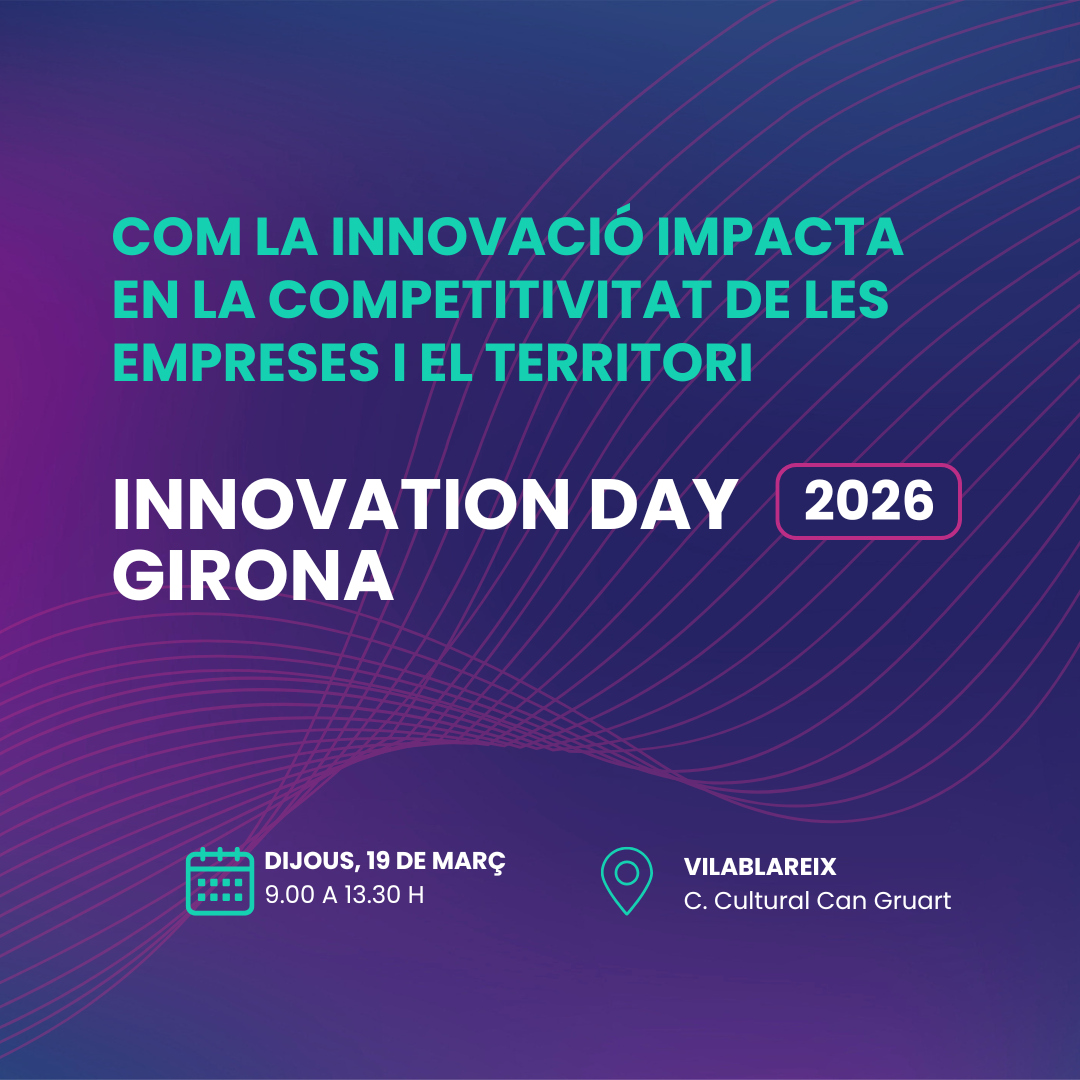 COM LA INNOVACIÓ IMPACTA EN LA COMPETITIVITAT DE LES EMPRESES I EL TERRITORI

INNOVATION DAY GIRONA

2026

DIJOUS, 19 DE MARÇ
9.00 A 13.30 H

VILABLAREIX
C. Cultural Can Gruart